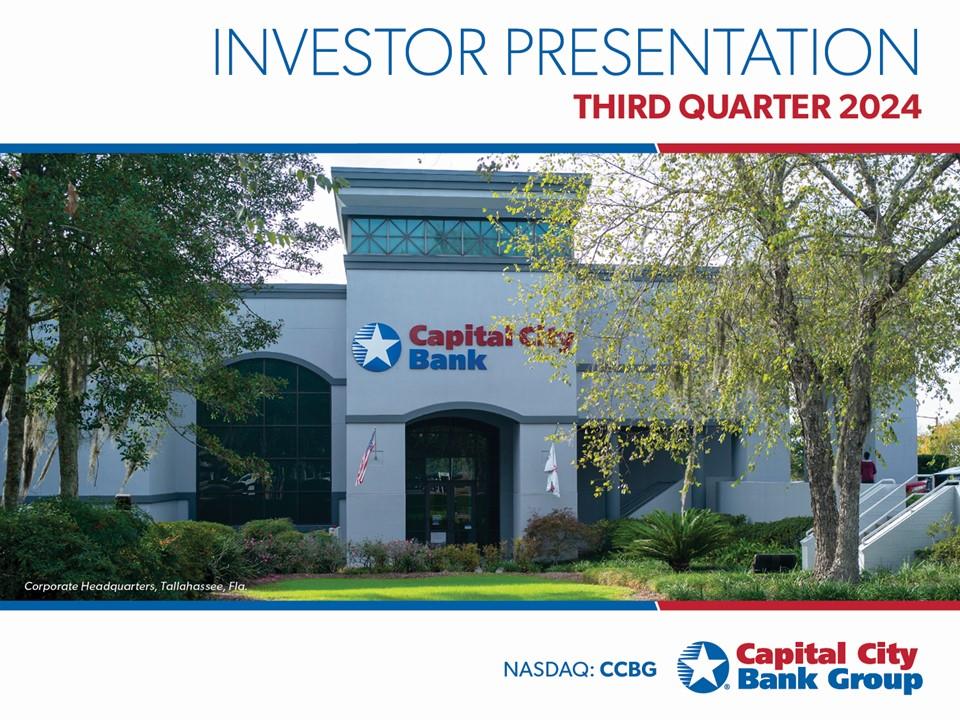 INVESTOR PRESENTATION
THIRD QUARTER 2024

Capital City Bank

Corporate Headquarters, Tallahassee, Fla.

NASDAQ: CCBG

Capital City Bank Group